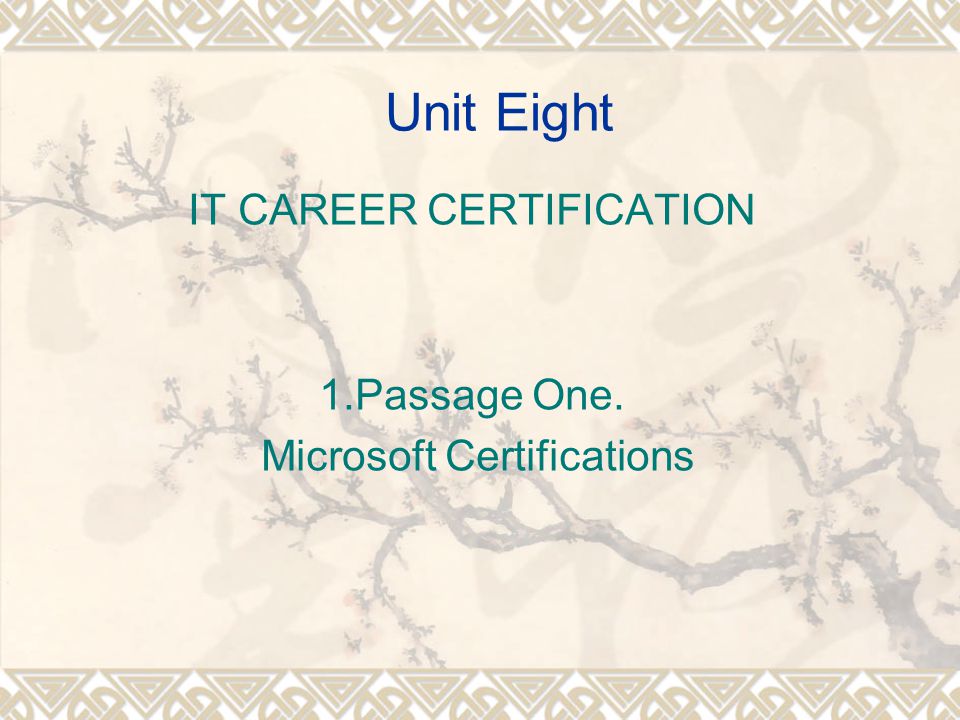 Unit Eight

IT CAREER CERTIFICATION

1.Passage One.
Microsoft Certifications